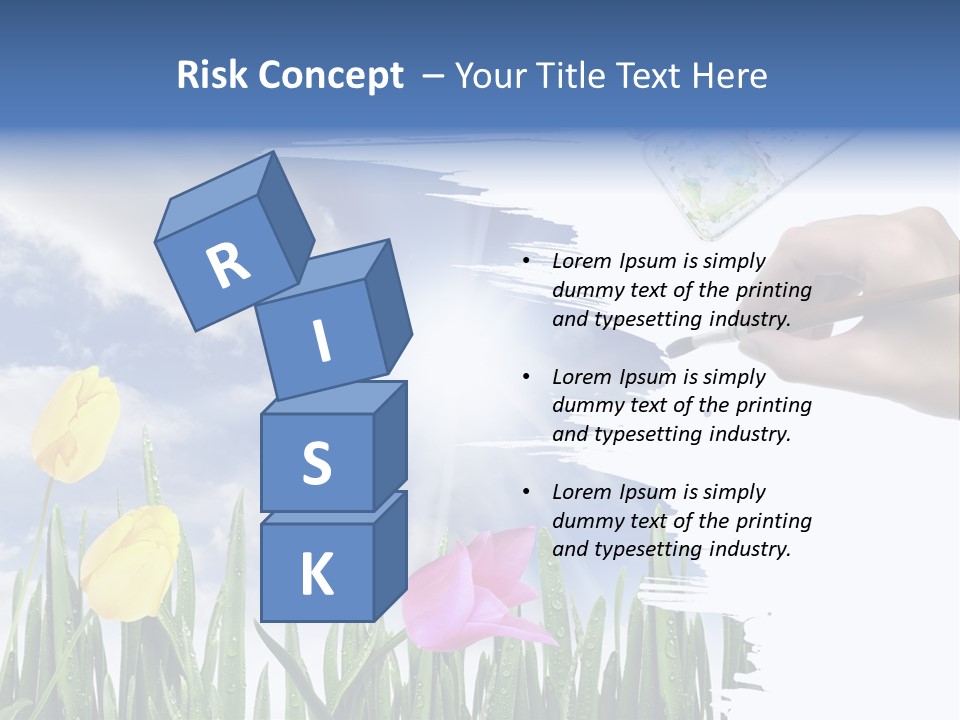 Risk Concept – Your Title Text Here

R
I
S
K

• Lorem Ipsum is simply dummy text of the printing and typesetting industry.

• Lorem Ipsum is simply dummy text of the printing and typesetting industry.

• Lorem Ipsum is simply dummy text of the printing and typesetting industry.